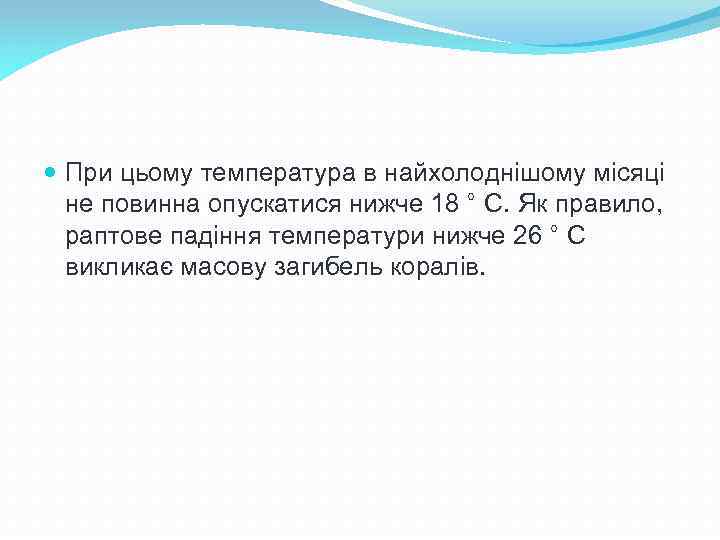 При цьому температура в найхолоднішому місяці не повинна опускатися нижче 18 ° С. Як правило, раптове падіння температури нижче 26 ° С викликає масову загибель коралів.